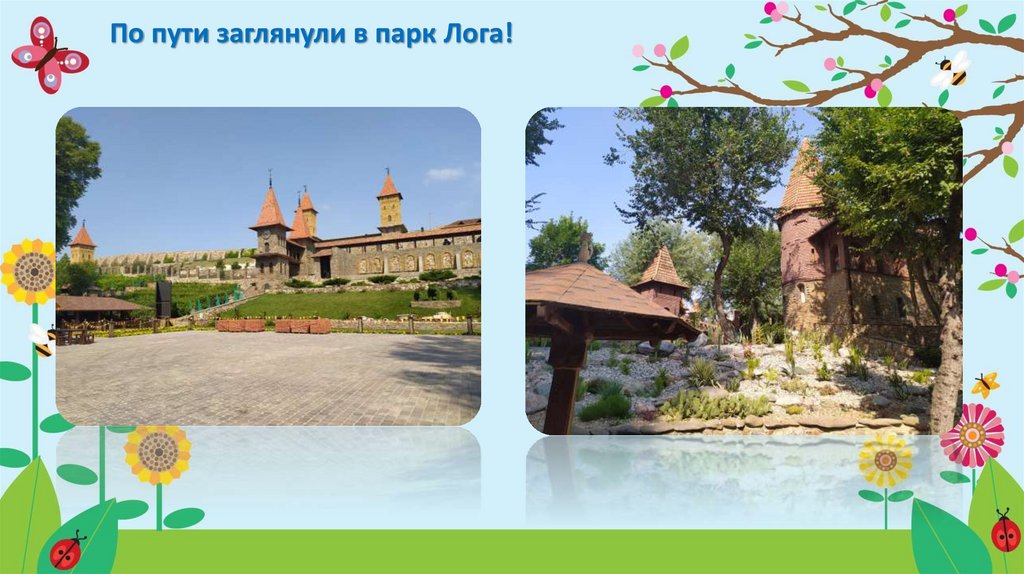 По пути заглянули в парк Лога!